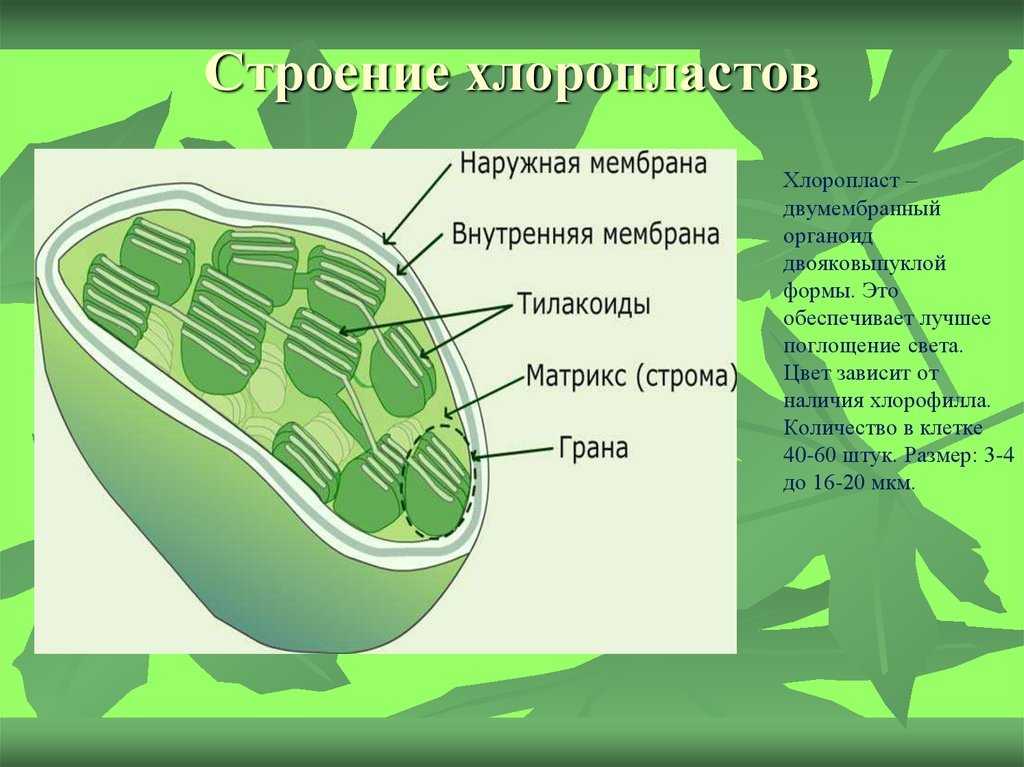 Строение хлоропластов

Наружная мембрана
Внутренняя мембрана
Тилакоиды
Матрикс (строма)
Грана

Хлоропласт – двумембранный органоид двояковыпуклой формы. Это обеспечивает лучшее поглощение света. Цвет зависит от наличия хлорофилла. Количество в клетке 40-60 штук. Размер: 3-4 до 16-20 мкм.